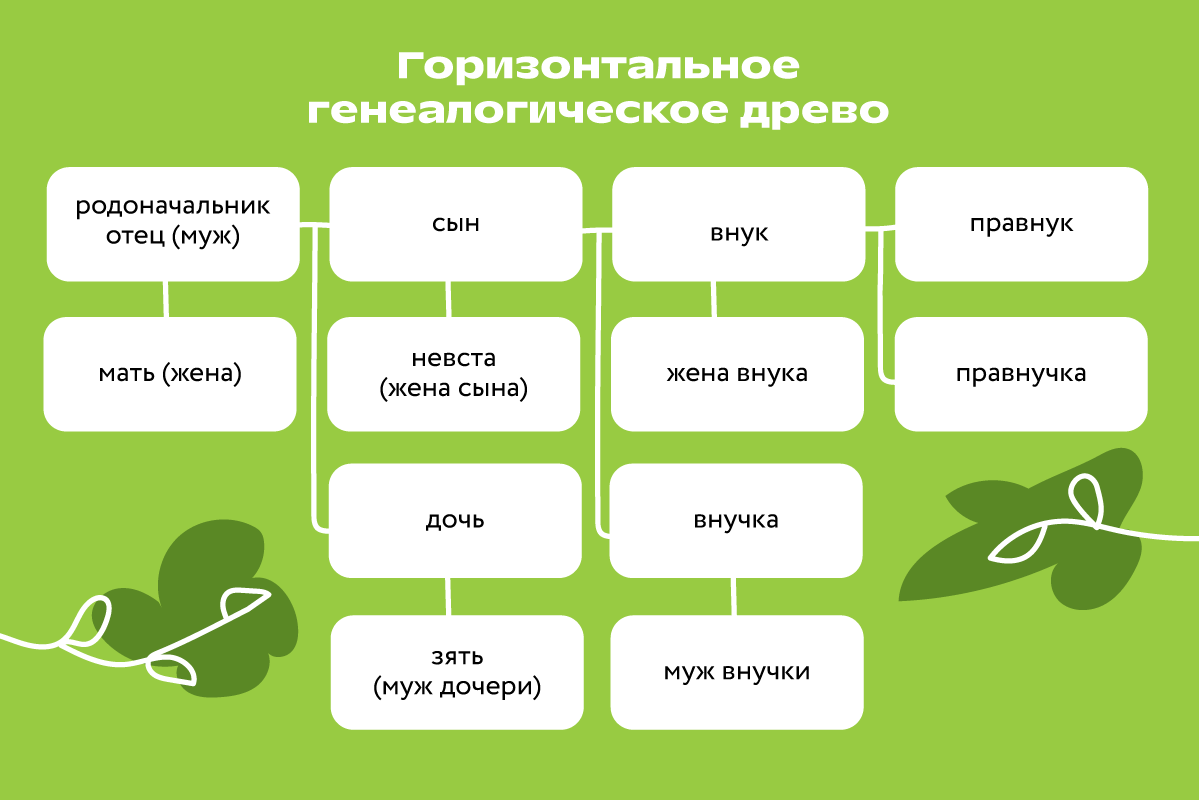 Горизонтальное генеалогическое древо

родоначальник отец (муж)

мать (жена)

сын

невста (жена сына)

дочь

зять (муж дочери)

внук

жена внука

внучка

муж внучки

правнук

правнучка